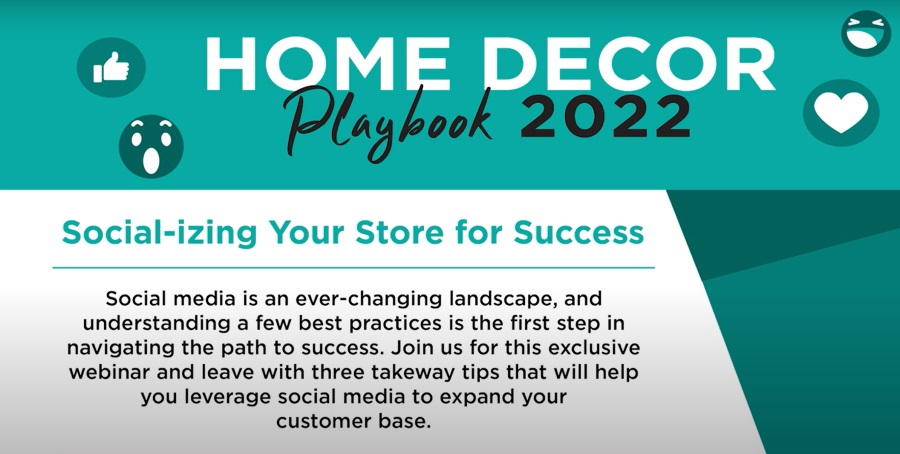 HOME DECOR
Playbook 2022

Social-izing Your Store for Success

Social media is an ever-changing landscape, and understanding a few best practices is the first step in navigating the path to success. Join us for this exclusive webinar and leave with three takeway tips that will help you leverage social media to expand your customer base.